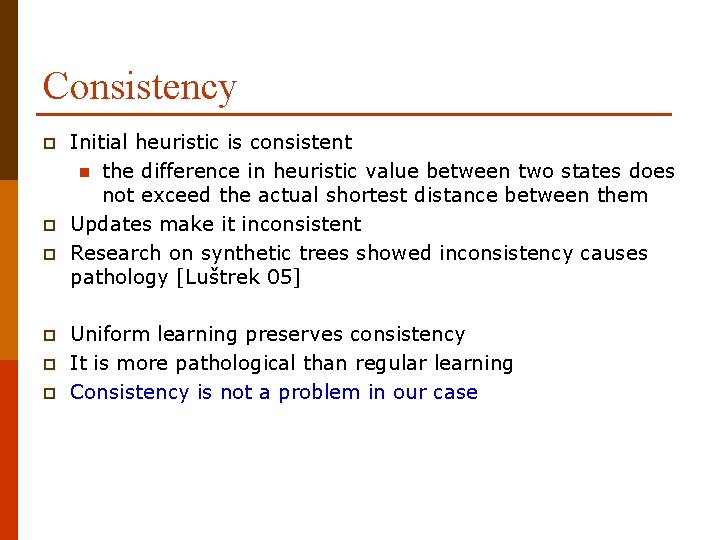 Consistency

Initial heuristic is consistent

the difference in heuristic value between two states does not exceed the actual shortest distance between them

Updates make it inconsistent

Research on synthetic trees showed inconsistency causes pathology [Luštrek 05]

Uniform learning preserves consistency

It is more pathological than regular learning

Consistency is not a problem in our case